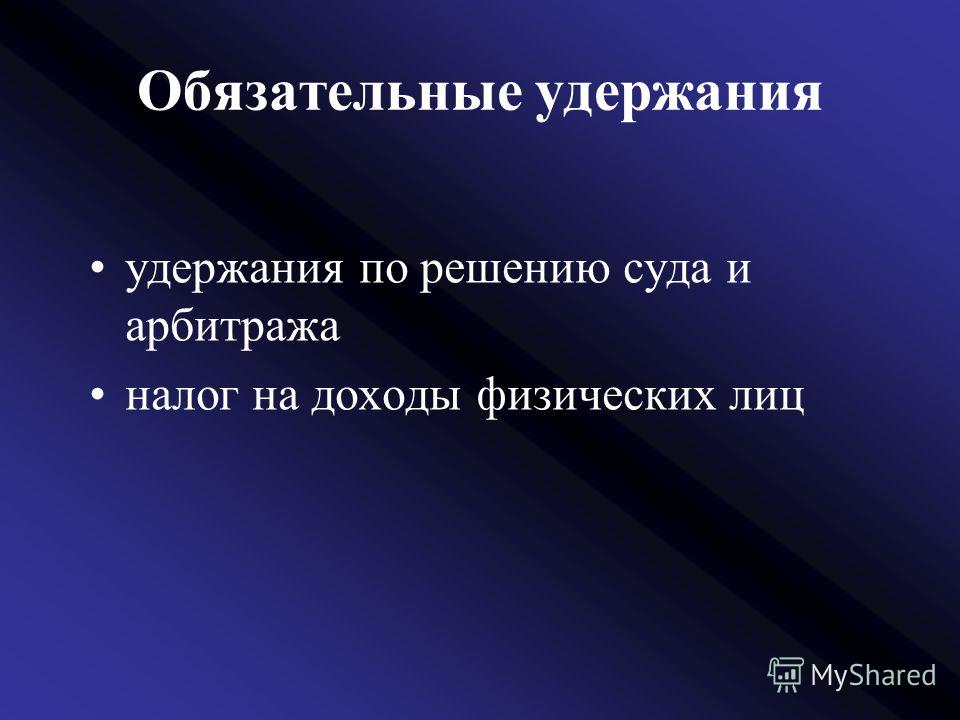 Обязательные удержания

• удержания по решению суда и арбитража
• налог на доходы физических лиц

MyShared